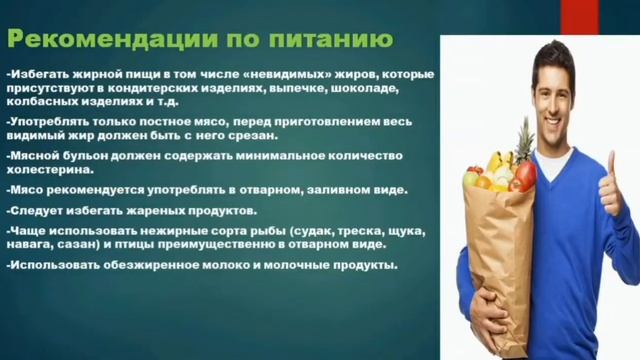 Рекомендации по питанию

-Избегать жирной пищи в том числе «невидимых» жиров, которые присутствуют в кондитерских изделиях, выпечке, шоколаде, колбасных изделиях и т.д.

-Употреблять только постное мясо, перед приготовлением весь видимый жир должен быть с него срезан.

-Мясной бульон должен содержать минимальное количество холестерина.

-Мясо рекомендуется употреблять в отварном, заливном виде.

-Следует избегать жареных продуктов.

-Чаще использовать нежирные сорта рыбы (судак, треска, щука, навага, сазан) и птицы преимущественно в отварном виде.

-Использовать обезжиренное молоко и молочные продукты.